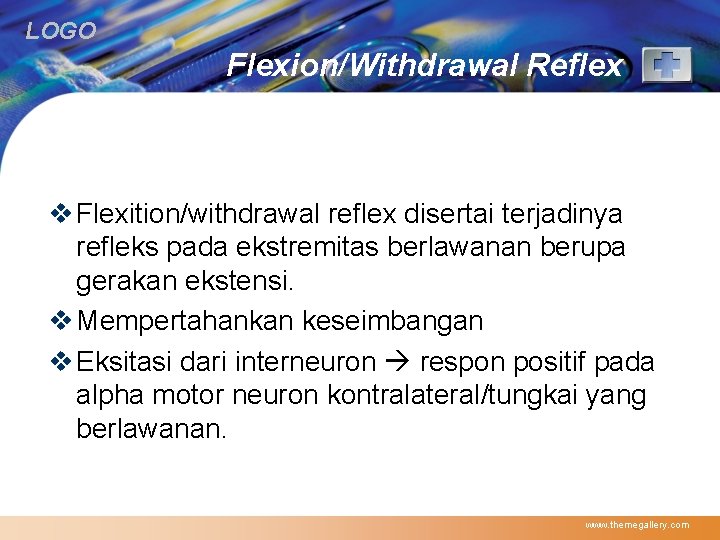 LOGO

Flexion/Withdrawal Reflex

❖ Flexition/withdrawal reflex disertai terjadinya refleks pada ekstremitas berlawanan berupa gerakan ekstensi.

❖ Mempertahankan keseimbangan

❖ Eksitasi dari interneuron → respon positif pada alpha motor neuron kontralateral/tungkai yang berlawanan.

www.themegallery.com